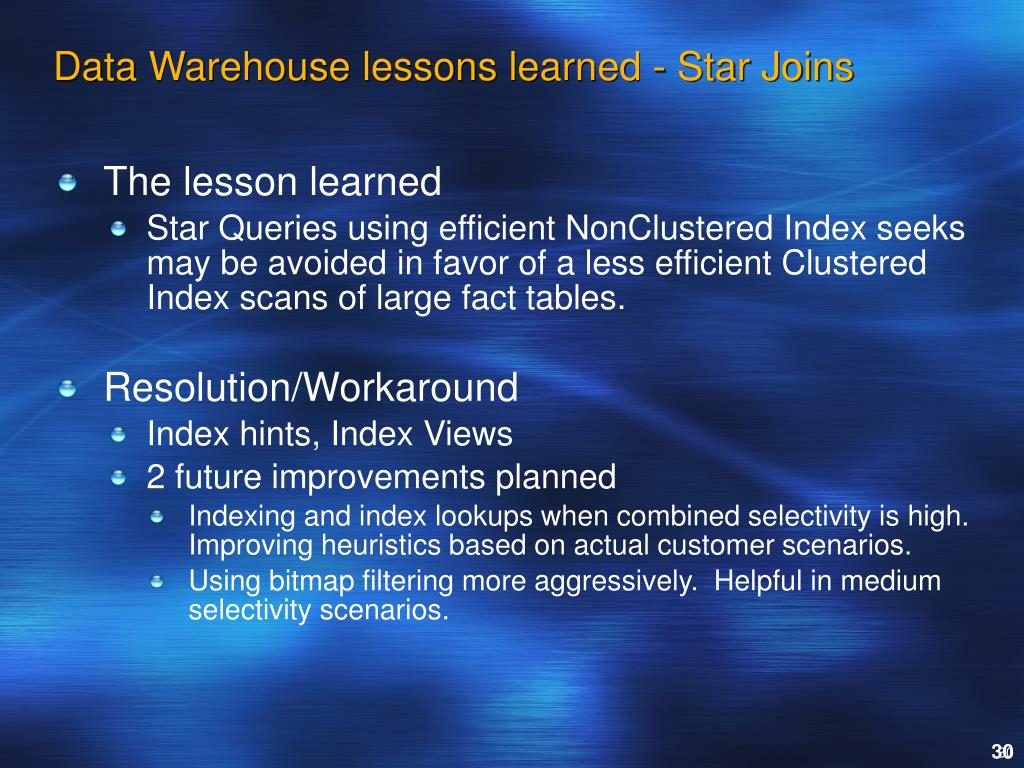 Data Warehouse lessons learned - Star Joins

The lesson learned

Star Queries using efficient NonClustered Index seeks may be avoided in favor of a less efficient Clustered Index scans of large fact tables.

Resolution/Workaround

Index hints, Index Views

2 future improvements planned

Indexing and index lookups when combined selectivity is high. Improving heuristics based on actual customer scenarios.

Using bitmap filtering more aggressively. Helpful in medium selectivity scenarios.

30